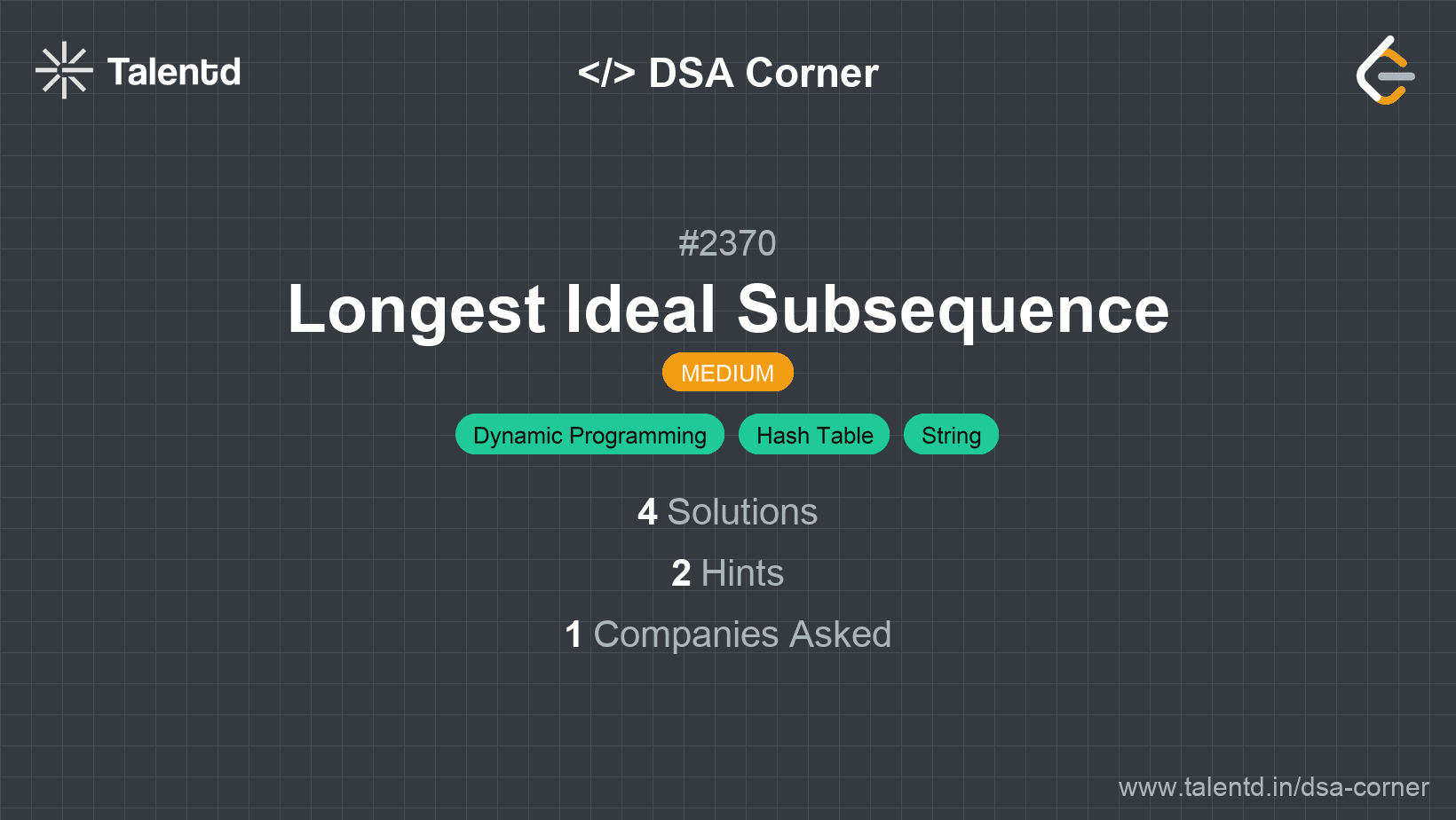 Talentd

</> DSA Corner

#2370

Longest Ideal Subsequence

MEDIUM

Dynamic Programming Hash Table String

4 Solutions

2 Hints

1 Companies Asked

www.talentd.in/dsa-corner